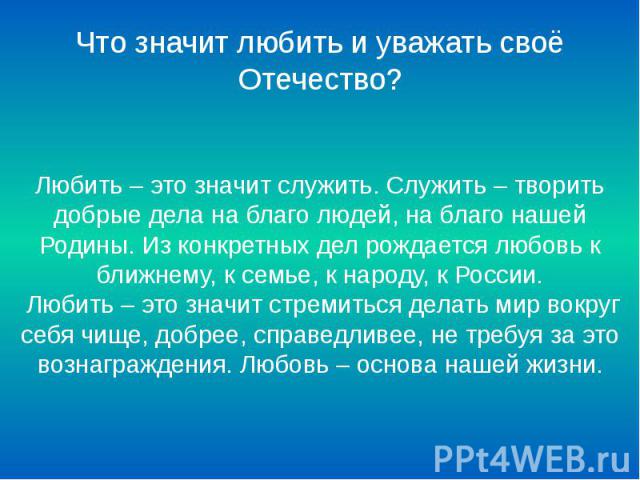 Что значит любить и уважать своё Отечество?

Любить – это значит служить. Служить – творить добрые дела на благо людей, на благо нашей Родины. Из конкретных дел рождается любовь к ближнему, к семье, к народу, к России.
Любить – это значит стремиться делать мир вокруг себя чище, добрее, справедливее, не требуя за это вознаграждения. Любовь – основа нашей жизни.

PPt4WEB.ru